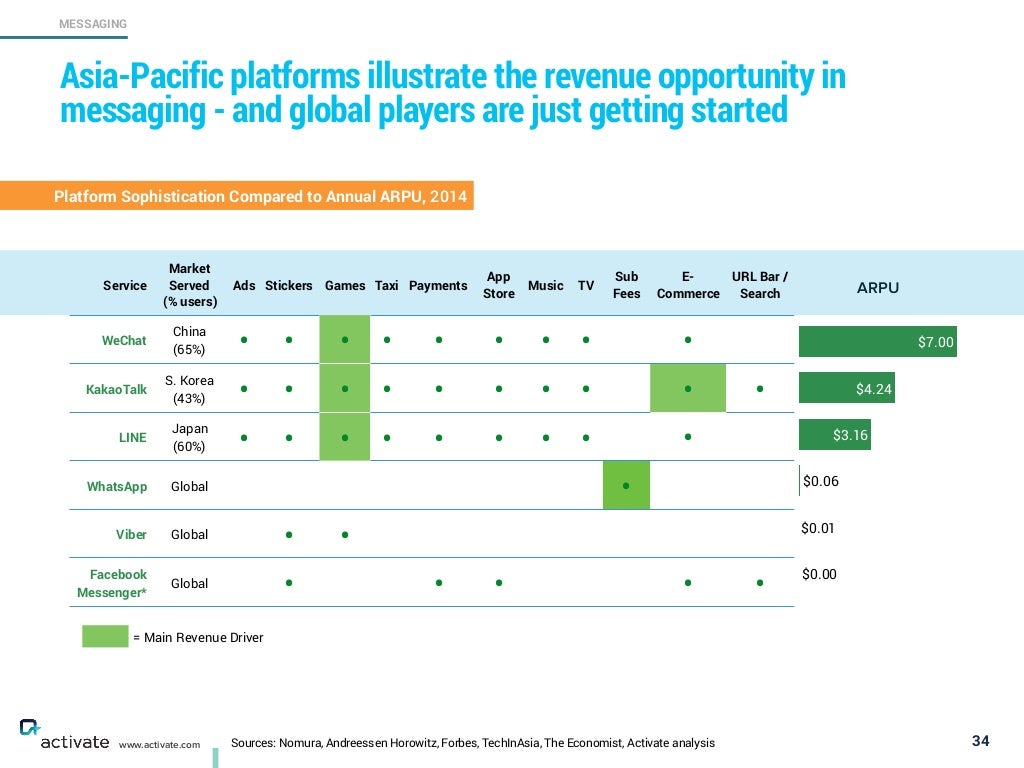 MESSAGING

Asia-Pacific platforms illustrate the revenue opportunity in messaging - and global players are just getting started

Platform Sophistication Compared to Annual ARPU, 2014

| Service | Market Served (% users) | Ads | Stickers | Games | Taxi | Payments | App Store | Music | TV | Sub Fees | E-Commerce | URL Bar / Search | ARPU |
|---|---|---|---|---|---|---|---|---|---|---|---|---|---|
| WeChat | China (65%) | ● | ● | ● | ● | ● | ● | ● | ● | | ● | | $7.00 |
| KakaoTalk | S. Korea (43%) | ● | ● | ● | ● | ● | ● | ● | ● | | ● | ● | $4.24 |
| LINE | Japan (60%) | ● | ● | ● | ● | ● | ● | ● | ● | | ● | | $3.16 |
| WhatsApp | Global | | | | | | | | | ● | | | $0.06 |
| Viber | Global | | ● | ● | | | | | | | | | $0.01 |
| Facebook Messenger* | Global | | ● | | | ● | ● | | | | ● | ● | $0.00 |

= Main Revenue Driver

activate www.activate.com Sources: Nomura, Andreessen Horowitz, Forbes, TechInAsia, The Economist, Activate analysis 34